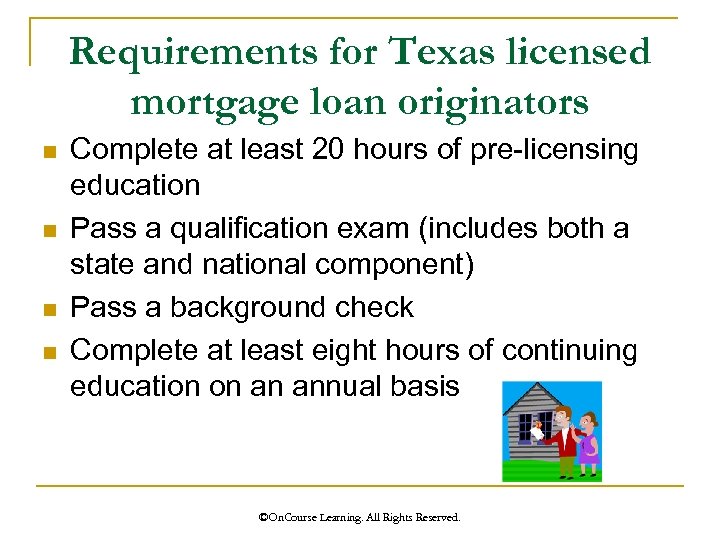 Requirements for Texas licensed mortgage loan originators

- Complete at least 20 hours of pre-licensing education
- Pass a qualification exam (includes both a state and national component)
- Pass a background check
- Complete at least eight hours of continuing education on an annual basis

©OnCourse Learning. All Rights Reserved.